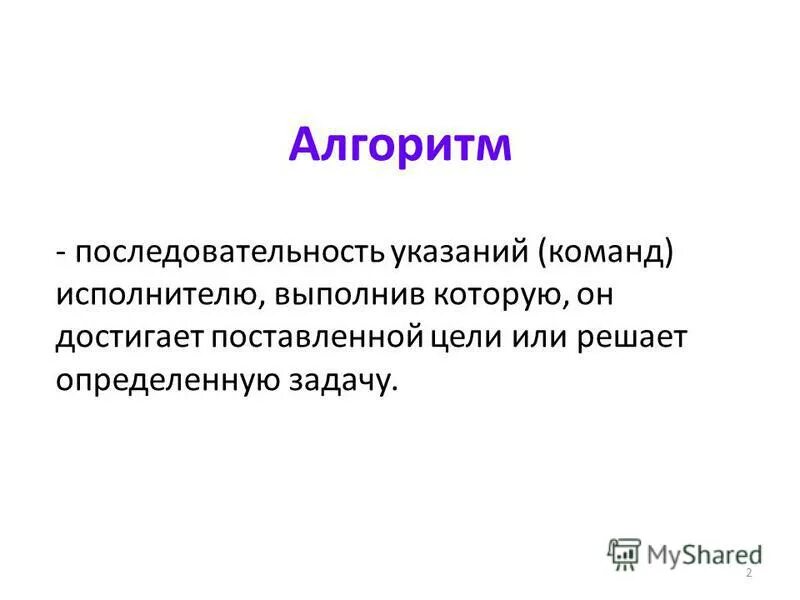 Алгоритм

- последовательность указаний (команд) исполнителю, выполнив которую, он достигает поставленной цели или решает определенную задачу.

MyShared

2